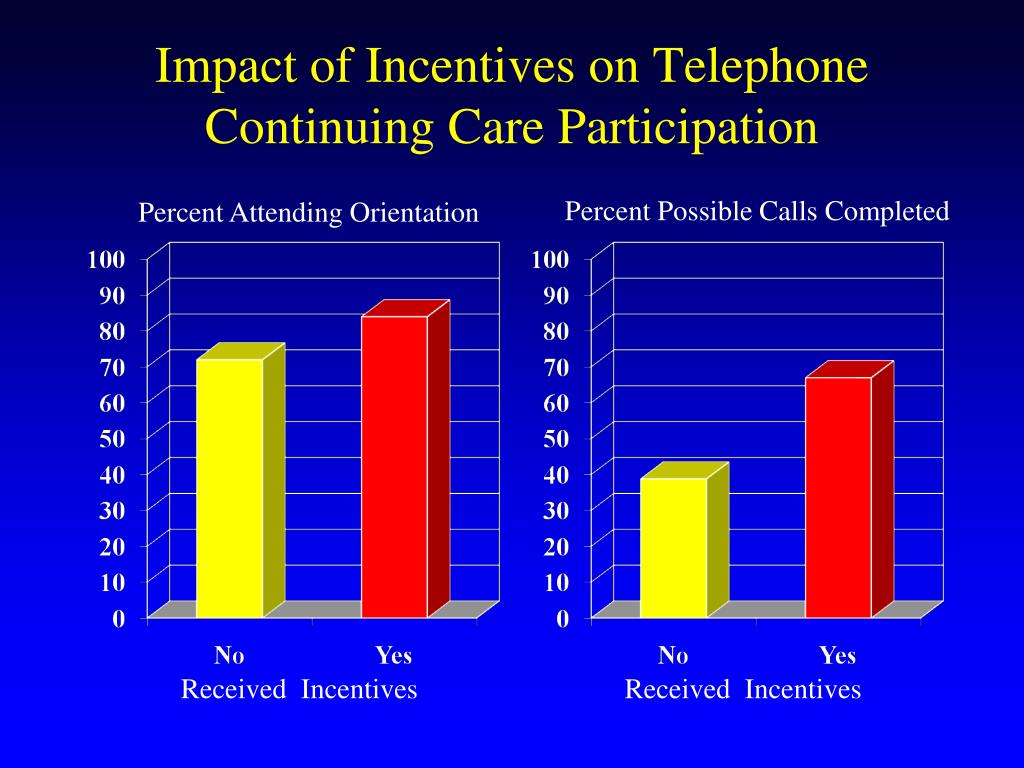 Impact of Incentives on Telephone Continuing Care Participation

Percent Attending Orientation

100
90
80
70
60
50
40
30
20
10
0

No
Yes
Received Incentives

Percent Possible Calls Completed

100
90
80
70
60
50
40
30
20
10
0

No
Yes
Received Incentives